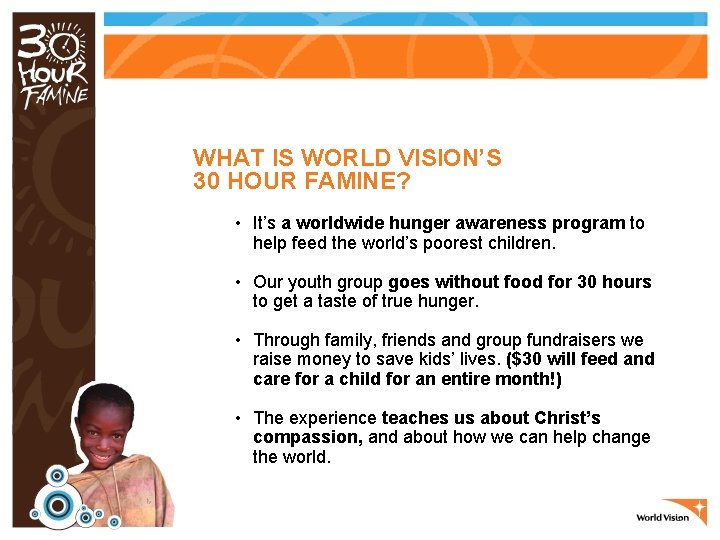 30 HOUR FAMINE

WHAT IS WORLD VISION'S 30 HOUR FAMINE?

• It's a worldwide hunger awareness program to help feed the world's poorest children.

• Our youth group goes without food for 30 hours to get a taste of true hunger.

• Through family, friends and group fundraisers we raise money to save kids' lives. ($30 will feed and care for a child for an entire month!)

• The experience teaches us about Christ's compassion, and about how we can help change the world.

World Vision